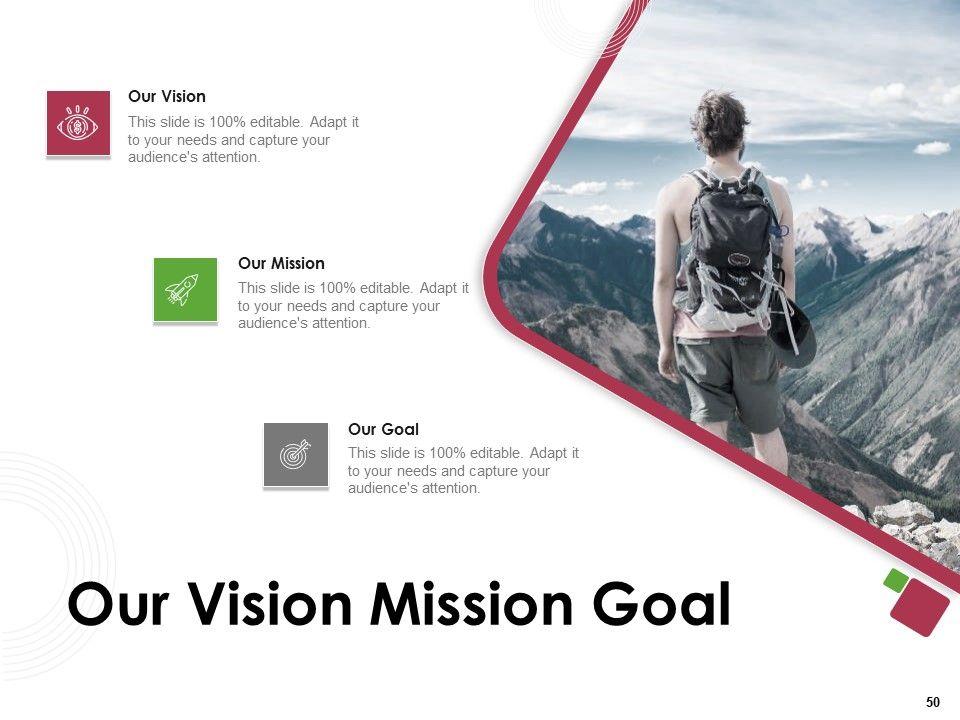 Our Vision
This slide is 100% editable. Adapt it to your needs and capture your audience's attention.

Our Mission
This slide is 100% editable. Adapt it to your needs and capture your audience's attention.

Our Goal
This slide is 100% editable. Adapt it to your needs and capture your audience's attention.

Our Vision Mission Goal

50